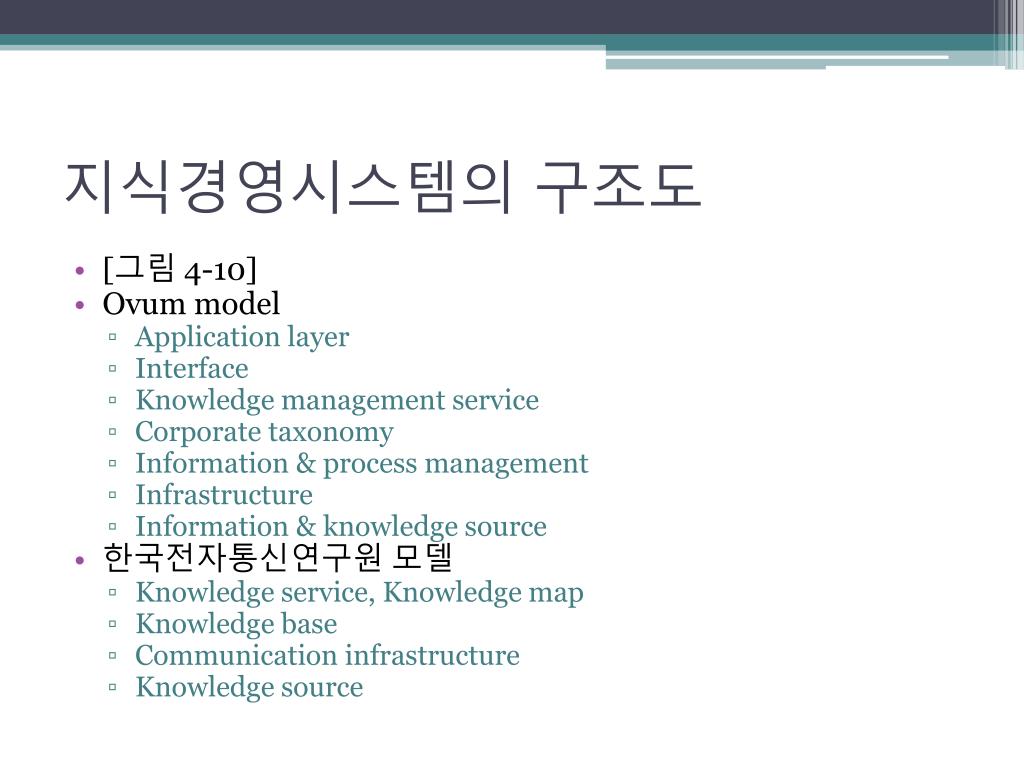 지식경영시스템의 구조도

• [그림 4-10]
• Ovum model
▫ Application layer
▫ Interface
▫ Knowledge management service
▫ Corporate taxonomy
▫ Information & process management
▫ Infrastructure
▫ Information & knowledge source
• 한국전자통신연구원 모델
▫ Knowledge service, Knowledge map
▫ Knowledge base
▫ Communication infrastructure
▫ Knowledge source